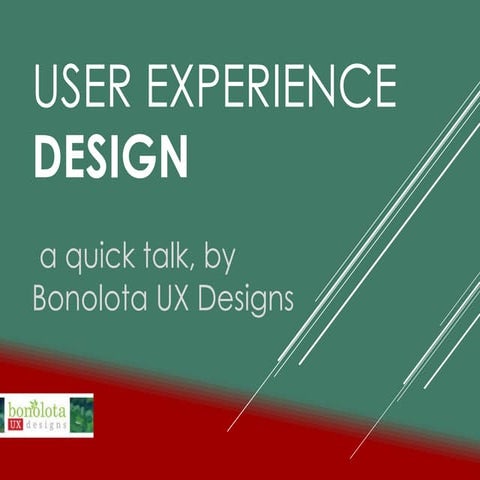 USER EXPERIENCE
DESIGN

a quick talk, by
Bonolota UX Designs

bonolota
UX designs